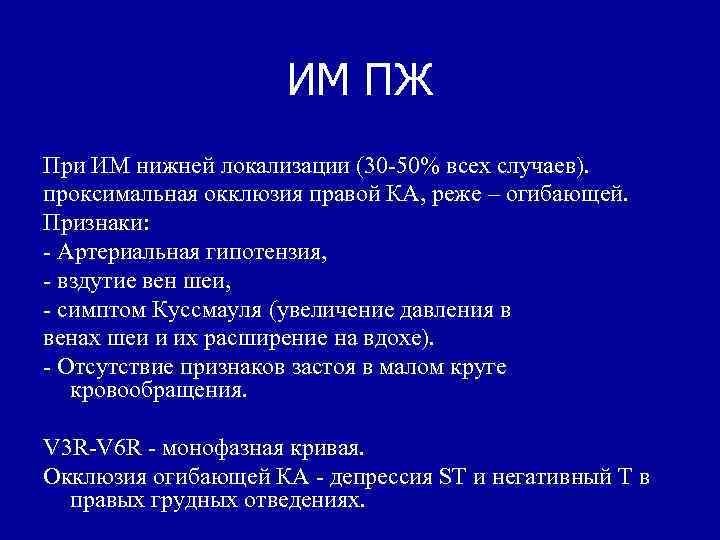 ИМ ПЖ

При ИМ нижней локализации (30-50% всех случаев).
проксимальная окклюзия правой КА, реже – огибающей.
Признаки:
- Артериальная гипотензия,
- вздутие вен шеи,
- симптом Куссмауля (увеличение давления в венах шеи и их расширение на вдохе).
- Отсутствие признаков застоя в малом круге кровообращения.

V3R-V6R - монофазная кривая.
Окклюзия огибающей КА - депрессия ST и негативный T в правых грудных отведениях.